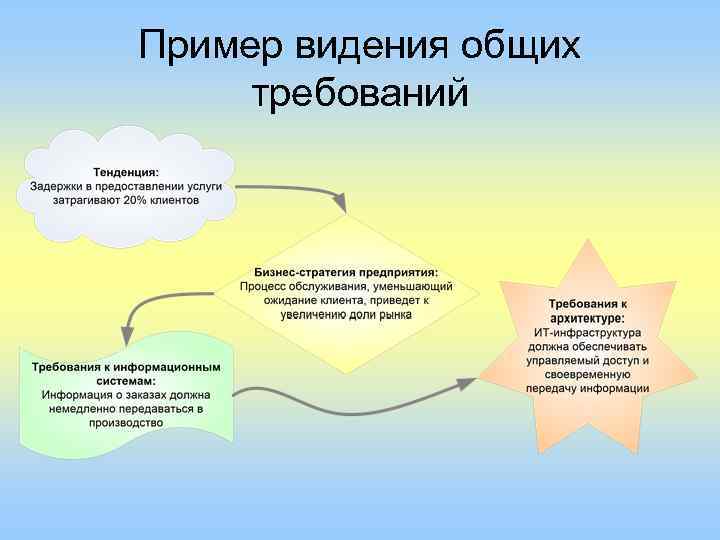 Пример видения общих требований

Тенденция:
Задержки в предоставлении услуги затрагивают 20% клиентов

Бизнес-стратегия предприятия:
Процесс обслуживания, уменьшающий ожидание клиента, приведет к увеличению доли рынка

Требования к информационным системам:
Информация о заказах должна немедленно передаваться в производство

Требования к архитектуре:
ИТ-инфраструктура должна обеспечивать управляемый доступ и своевременную передачу информации